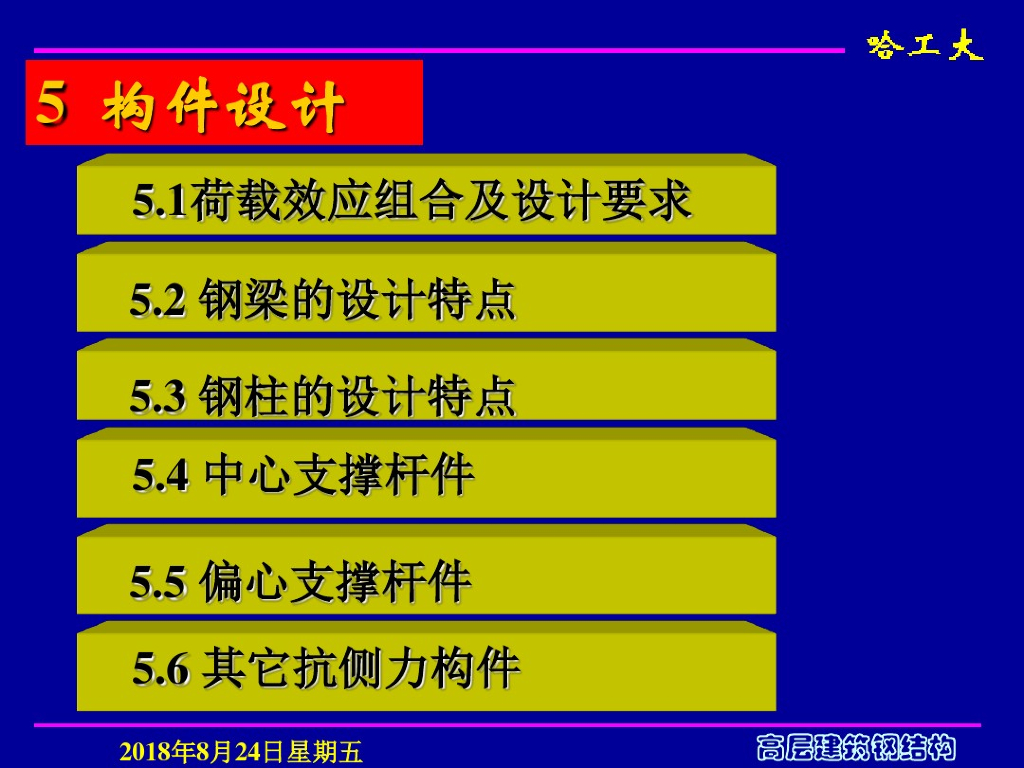 哈工大

5 构件设计

5.1荷载效应组合及设计要求

5.2 钢梁的设计特点

5.3 钢柱的设计特点

5.4 中心支撑杆件

5.5 偏心支撑杆件

5.6 其它抗侧力构件

2018年8月24日星期五

高层建筑钢结构